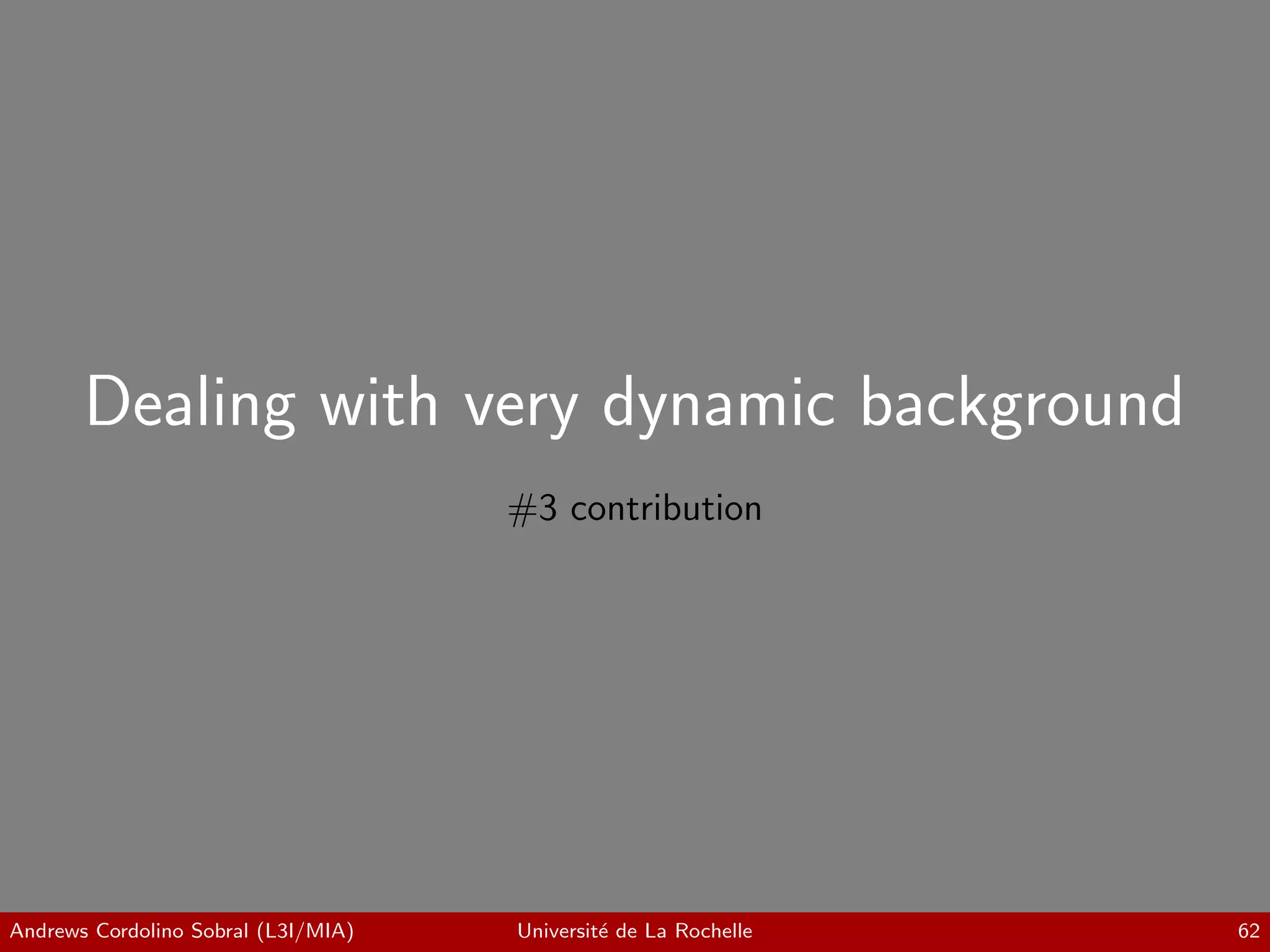 Dealing with very dynamic background

#3 contribution

Andrews Cordolino Sobral (L3I/MIA) Université de La Rochelle 62